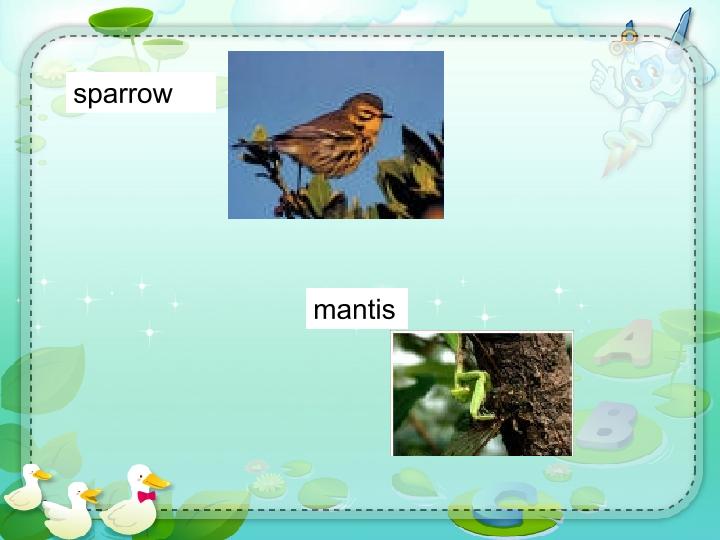 sparrow

mantis

A

B

C